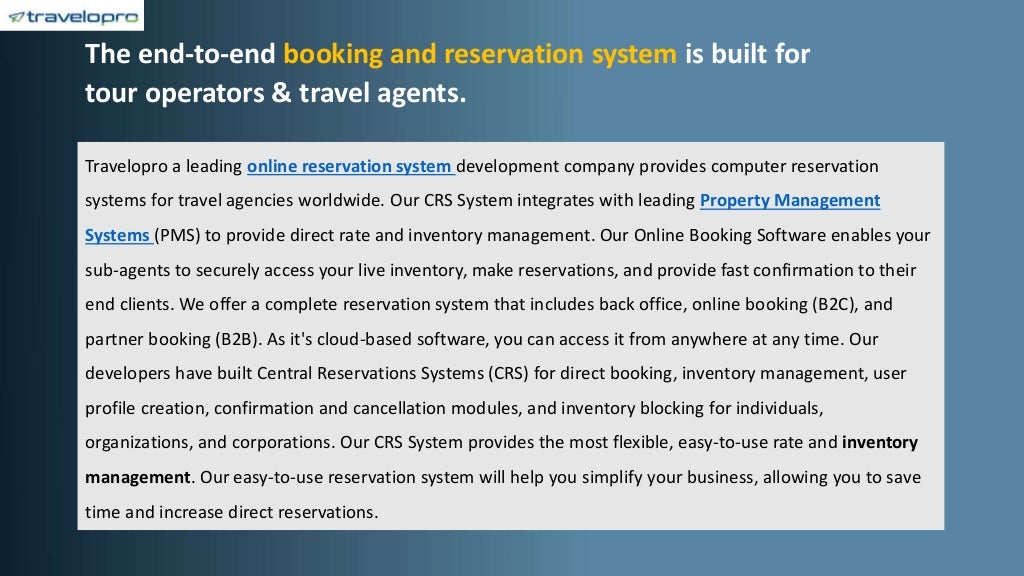 travelopro

The end-to-end booking and reservation system is built for tour operators & travel agents.

Travelopro a leading online reservation system development company provides computer reservation systems for travel agencies worldwide. Our CRS System integrates with leading Property Management Systems (PMS) to provide direct rate and inventory management. Our Online Booking Software enables your sub-agents to securely access your live inventory, make reservations, and provide fast confirmation to their end clients. We offer a complete reservation system that includes back office, online booking (B2C), and partner booking (B2B). As it's cloud-based software, you can access it from anywhere at any time. Our developers have built Central Reservations Systems (CRS) for direct booking, inventory management, user profile creation, confirmation and cancellation modules, and inventory blocking for individuals, organizations, and corporations. Our CRS System provides the most flexible, easy-to-use rate and inventory management. Our easy-to-use reservation system will help you simplify your business, allowing you to save time and increase direct reservations.